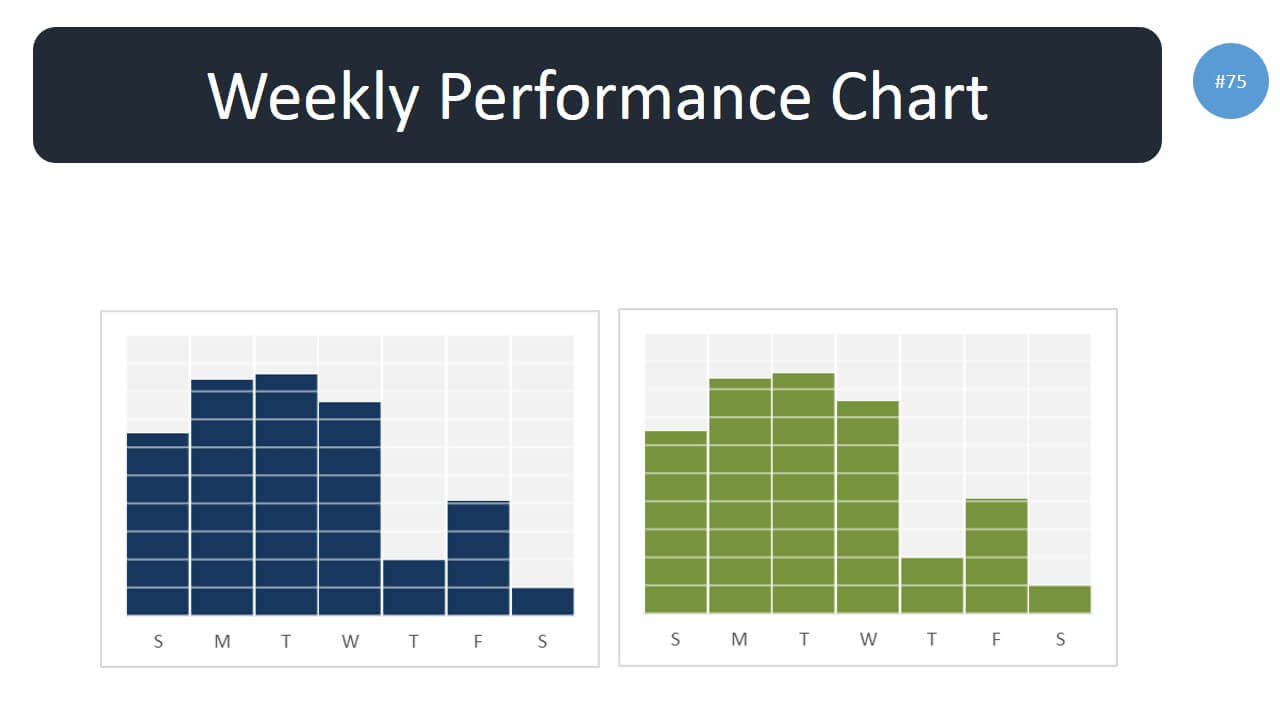 Weekly Performance Chart

#75

S M T W T F S

S M T W T F S